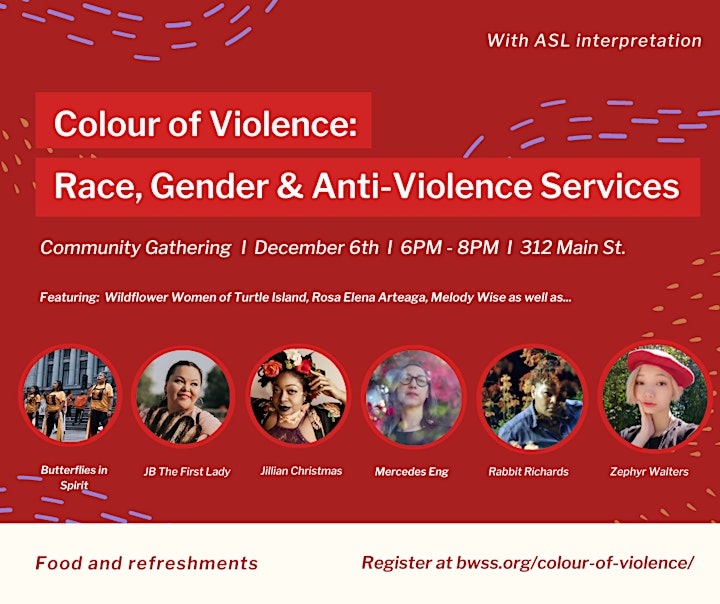 With ASL interpretation

Colour of Violence:

Race, Gender & Anti-Violence Services

Community Gathering I December 6th I 6PM - 8PM I 312 Main St.

Featuring: Wildflower Women of Turtle Island, Rosa Elena Arteaga, Melody Wise as well as...

Butterflies in Spirit

JB The First Lady

Jillian Christmas

Mercedes Eng

Rabbit Richards

Zephyr Walters

Food and refreshments

Register at bwss.org/colour-of-violence/